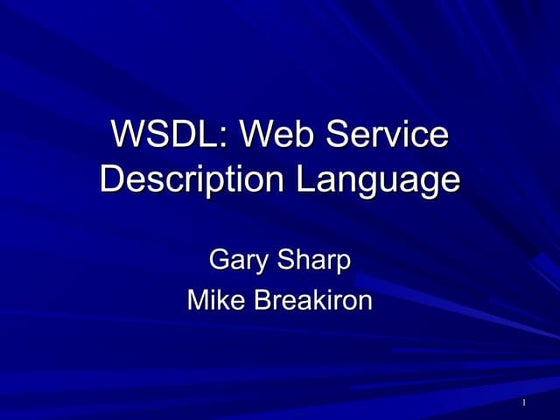 WSDL: Web Service Description Language

Gary Sharp
Mike Breakiron

1